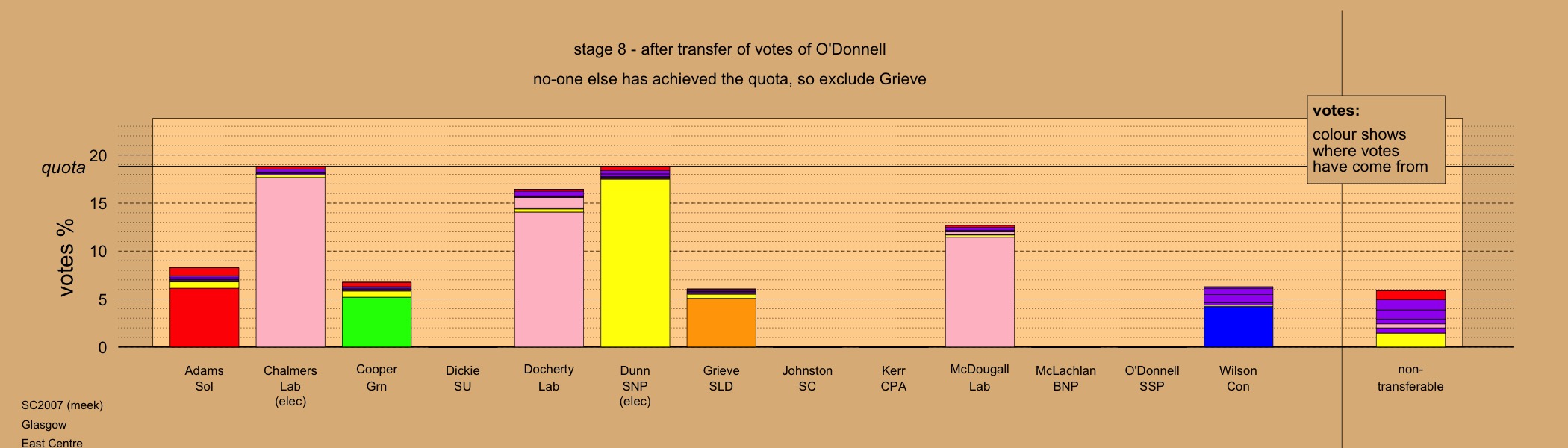 stage 8 - after transfer of votes of O'Donnell

no-one else has achieved the quota, so exclude Grieve

votes:
colour shows where votes have come from

quota

votes %

20
15
10
5
0

Adams
Sol

Chalmers
Lab
(elec)

Cooper
Grn

Dickie
SU

Docherty
Lab

Dunn
SNP
(elec)

Grieve
SLD

Johnston
SC

Kerr
CPA

McDougall
Lab

McLachlan
BNP

O'Donnell
SSP

Wilson
Con

non-transferable

SC2007 (meek)
Glasgow
East Centre